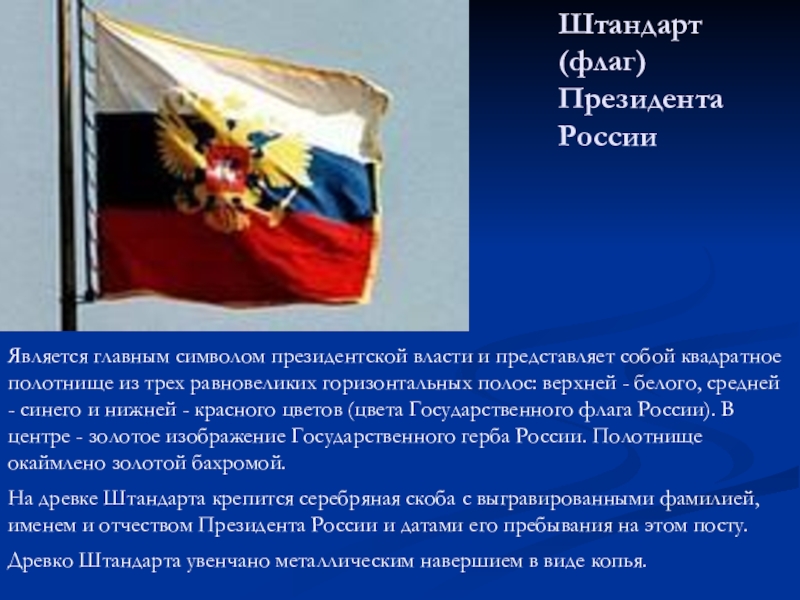 Штандарт (флаг) Президента России

Является главным символом президентской власти и представляет собой квадратное полотнище из трех равновеликих горизонтальных полос: верхней - белого, средней - синего и нижней - красного цветов (цвета Государственного флага России). В центре - золотое изображение Государственного герба России. Полотнище окаймлено золотой бахромой.

На древке Штандарта крепится серебряная скоба с выгравированными фамилией, именем и отчеством Президента России и датами его пребывания на этом посту.

Древко Штандарта увенчано металлическим навершием в виде копья.